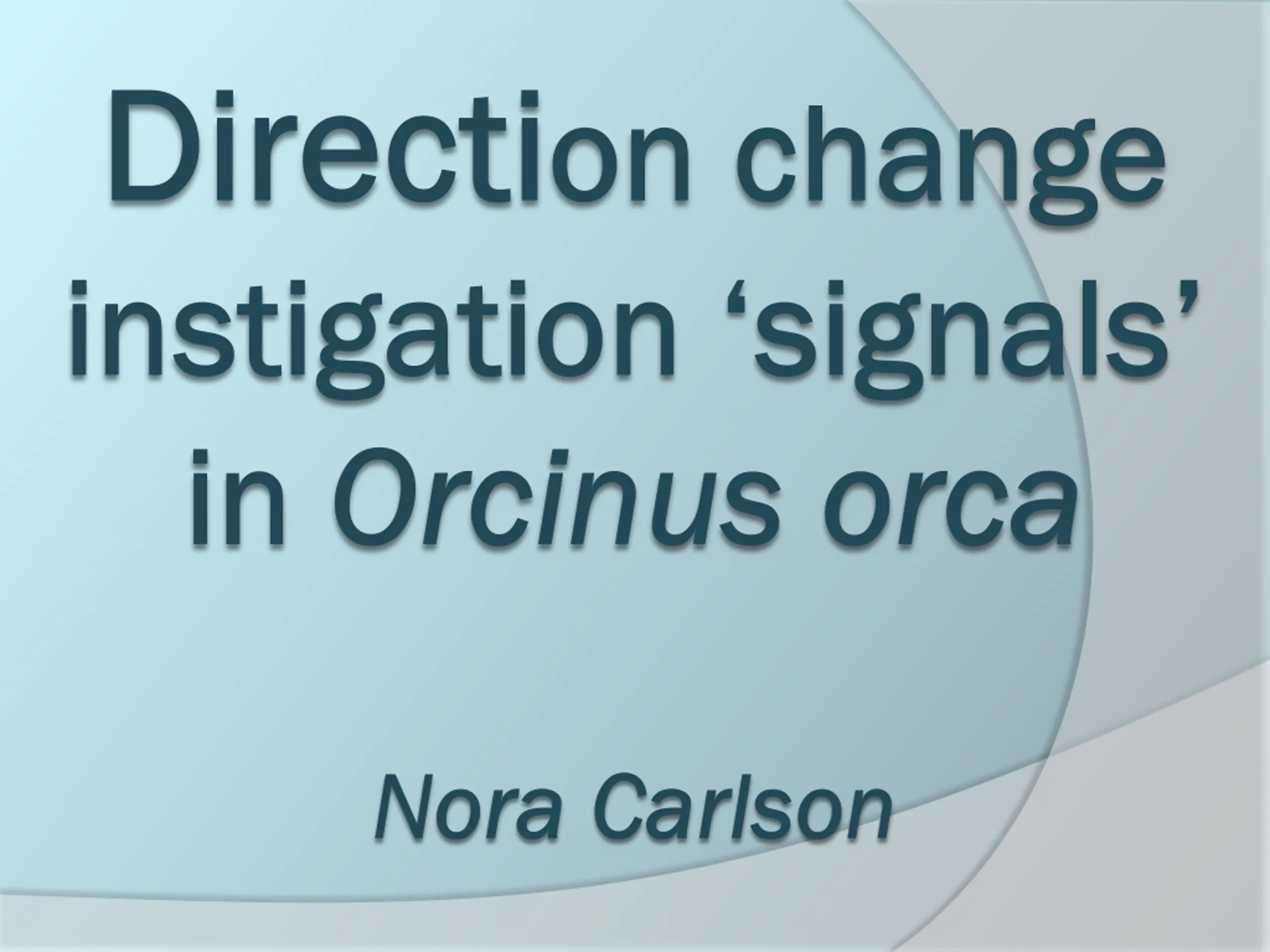 Direction change instigation ‘signals’ in Orcinus orca

Nora Carlson